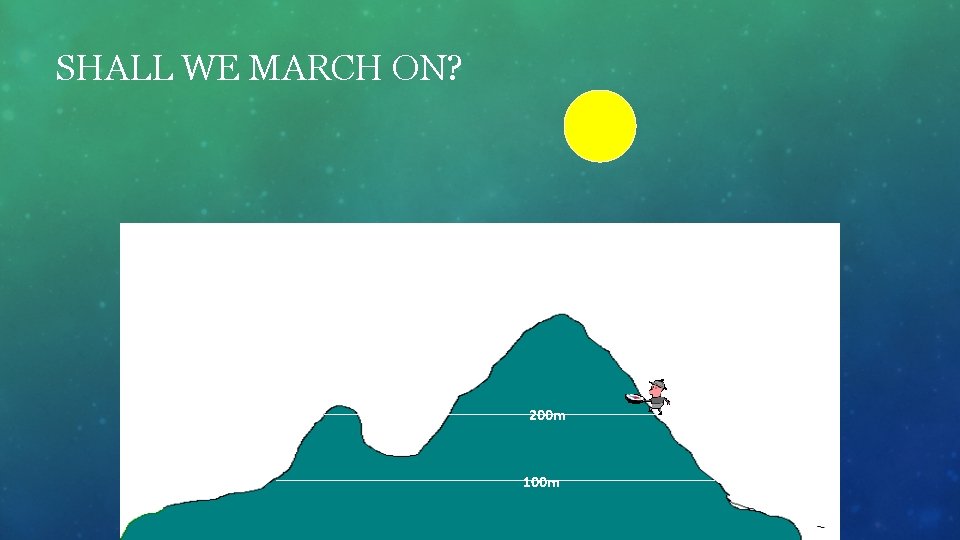 SHALL WE MARCH ON?

200m

100m